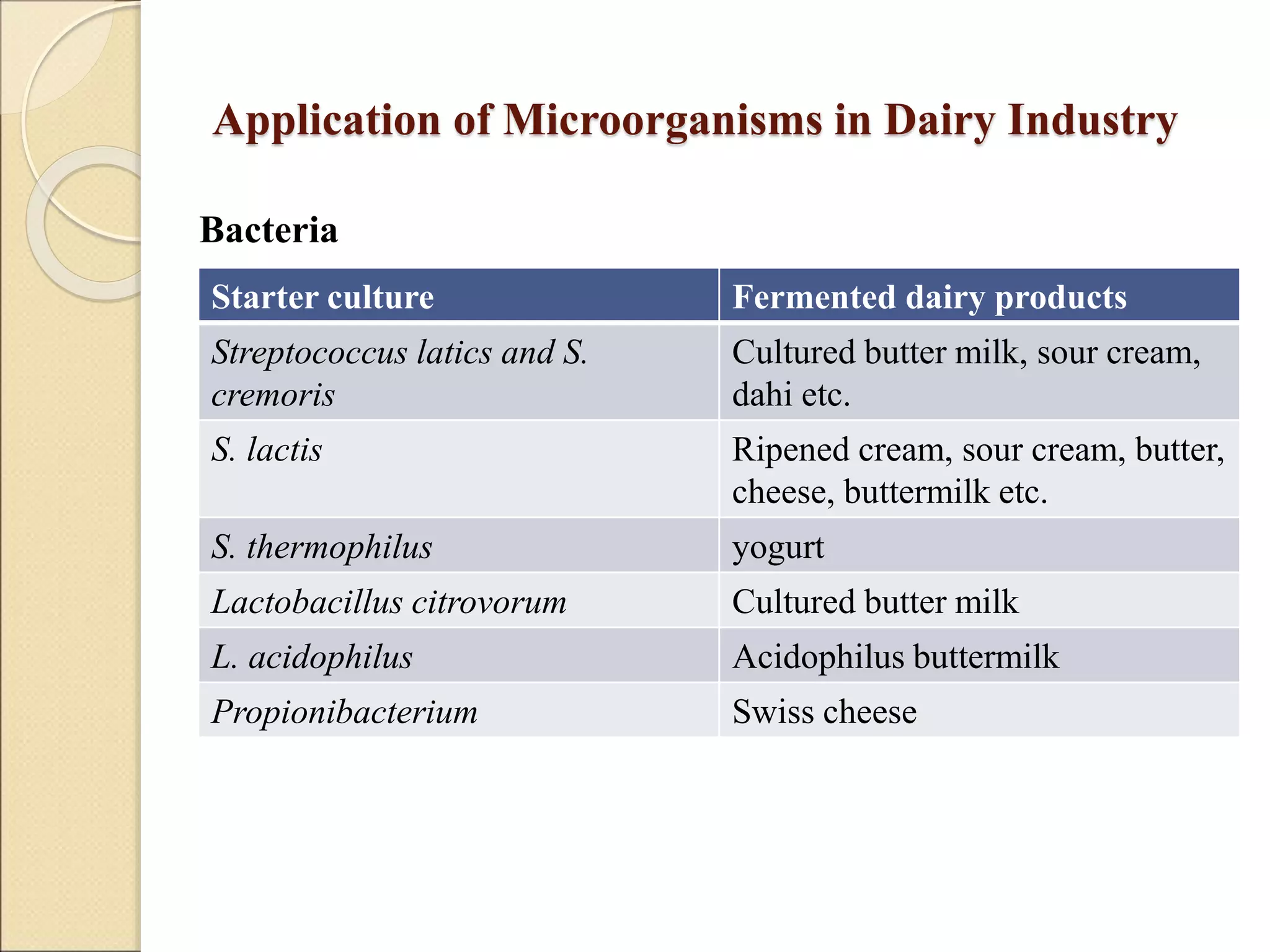 Application of Microorganisms in Dairy Industry

Bacteria

| Starter culture | Fermented dairy products |
|---|---|
| Streptococcus latics and S. cremoris | Cultured butter milk, sour cream, dahi etc. |
| S. lactis | Ripened cream, sour cream, butter, cheese, buttermilk etc. |
| S. thermophilus | yogurt |
| Lactobacillus citrovorum | Cultured butter milk |
| L. acidophilus | Acidophilus buttermilk |
| Propionibacterium | Swiss cheese |